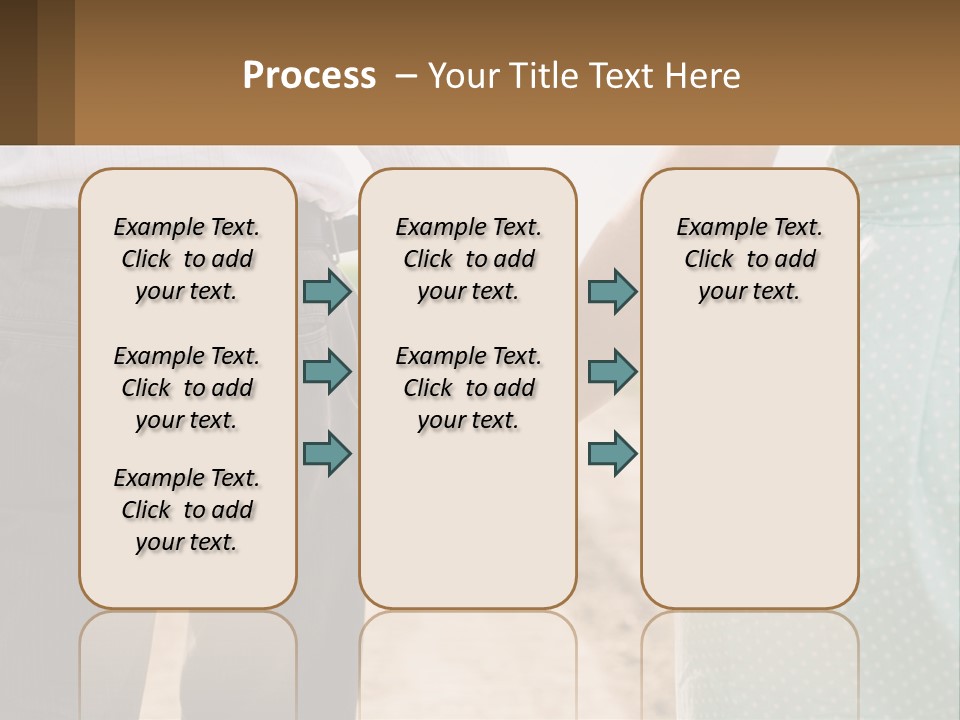 Process – Your Title Text Here

Example Text. Click to add your text.

Example Text. Click to add your text.

Example Text. Click to add your text.

Example Text. Click to add your text.

Example Text. Click to add your text.

Example Text. Click to add your text.